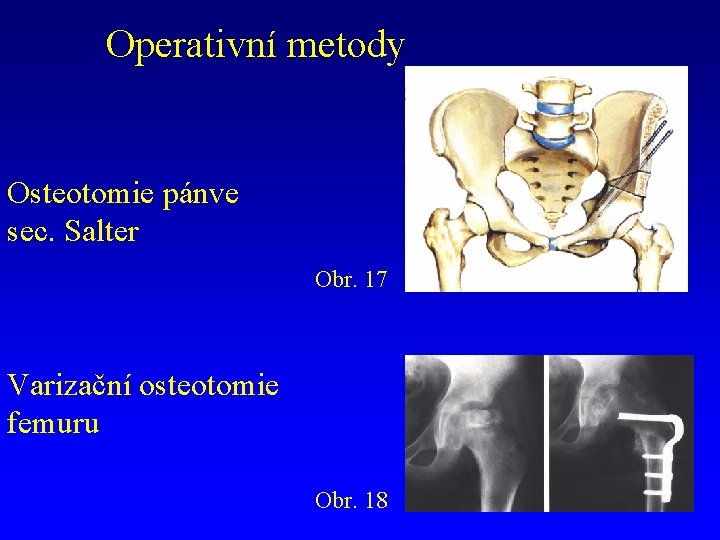 Operativní metody

Osteotomie pánve sec. Salter

Obr. 17

Varizační osteotomie femuru

Obr. 18